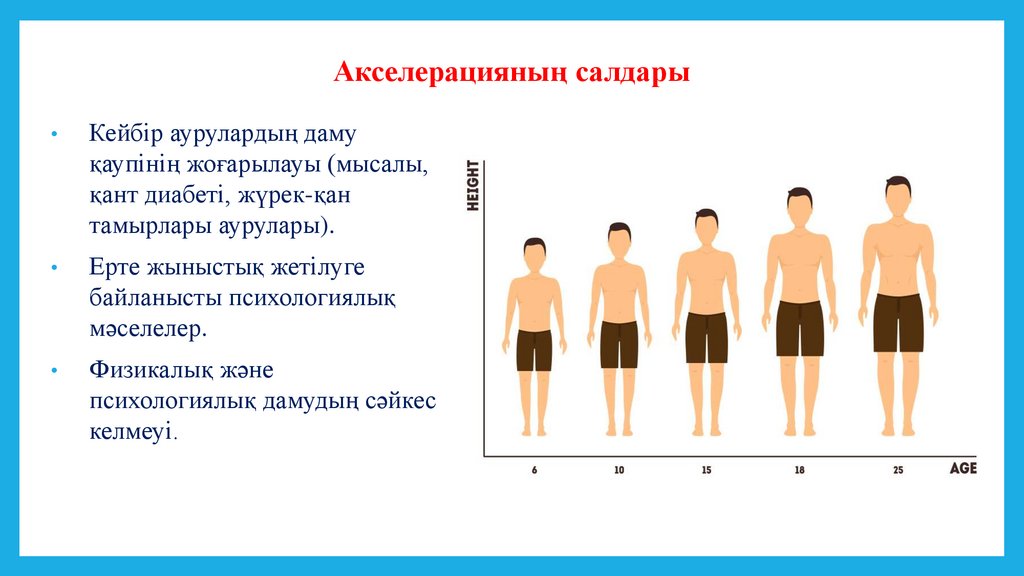 Акселерацияның салдары

• Кейбір аурулардың даму қаупінің жоғарылауы (мысалы, қант диабеті, жүрек-қан тамырлары аурулары).

• Ерте жыныстық жетілуге байланысты психологиялық мәселелер.

• Физикалық және психологиялық дамудың сәйкес келмеуі.

HEIGHT

6 10 15 18 25 AGE